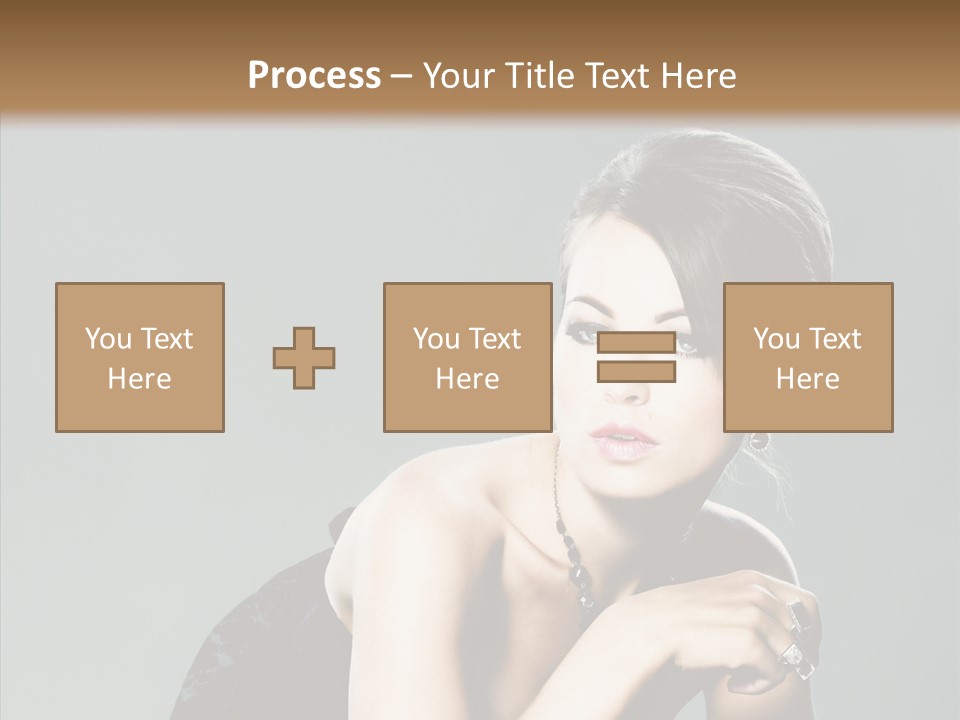 Process – Your Title Text Here

You Text Here

You Text Here

You Text Here